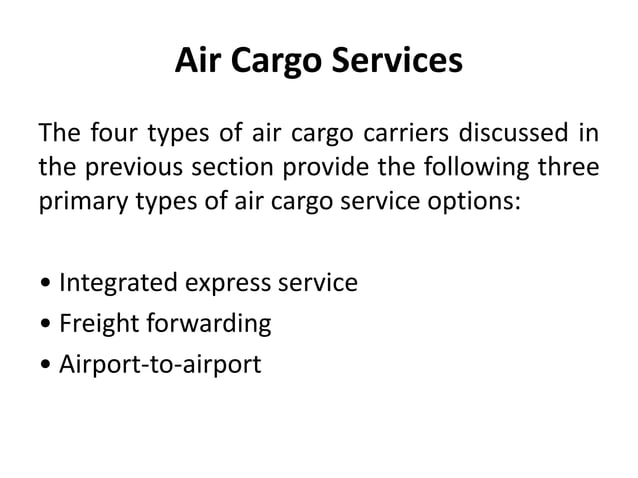 Air Cargo Services

The four types of air cargo carriers discussed in the previous section provide the following three primary types of air cargo service options:

• Integrated express service
• Freight forwarding
• Airport-to-airport